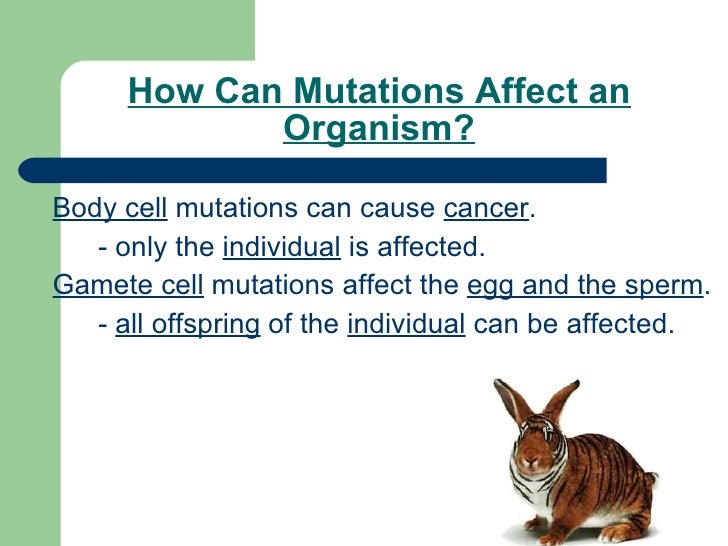 How Can Mutations Affect an Organism?

Body cell mutations can cause cancer.
- only the individual is affected.
Gamete cell mutations affect the egg and the sperm.
- all offspring of the individual can be affected.